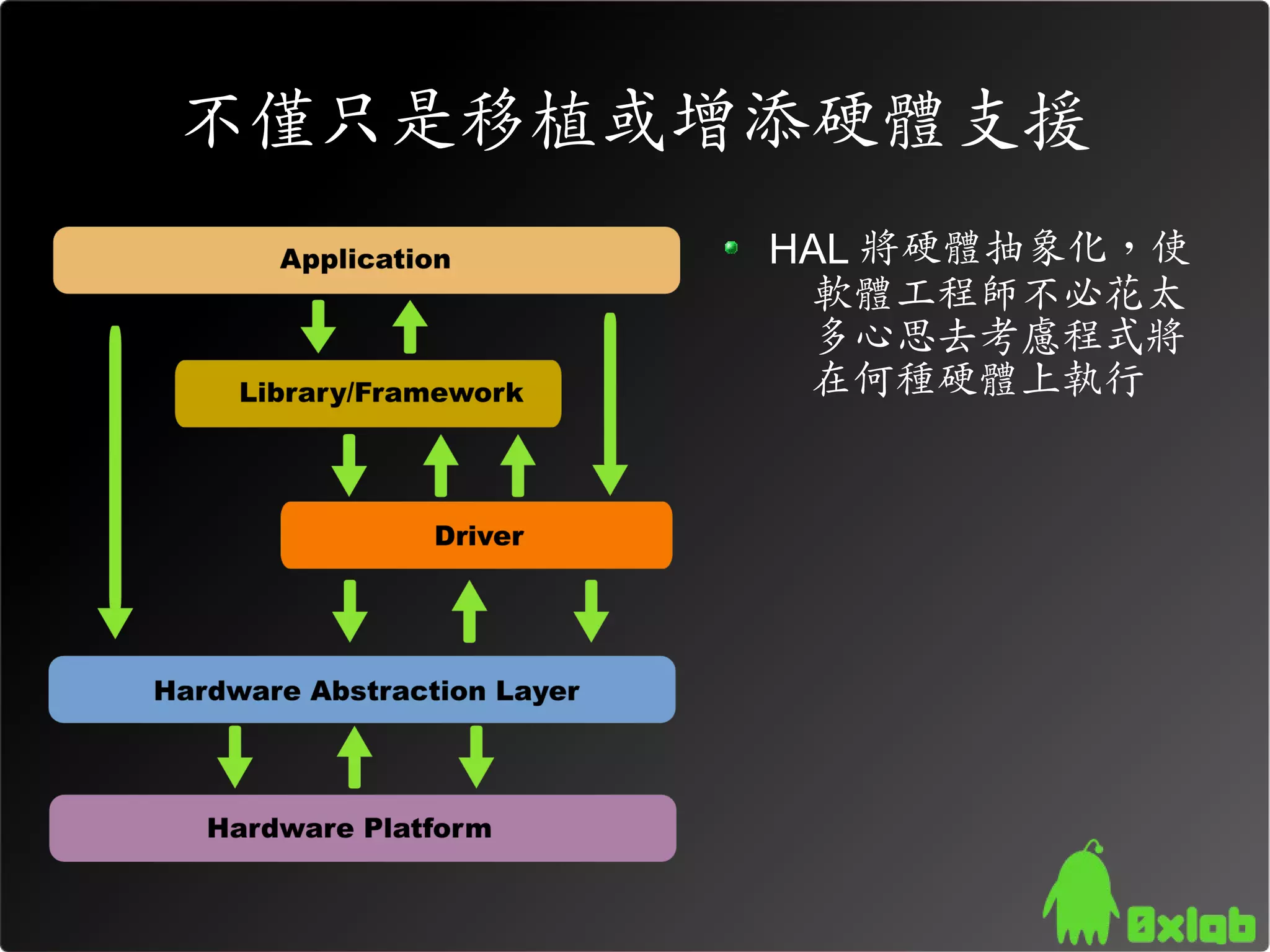 不僅只是移植或增添硬體支援

Application

Library/Framework

Driver

Hardware Abstraction Layer

Hardware Platform

• HAL 將硬體抽象化，使軟體工程師不必花太多心思去考慮程式將在何種硬體上執行

0xlab